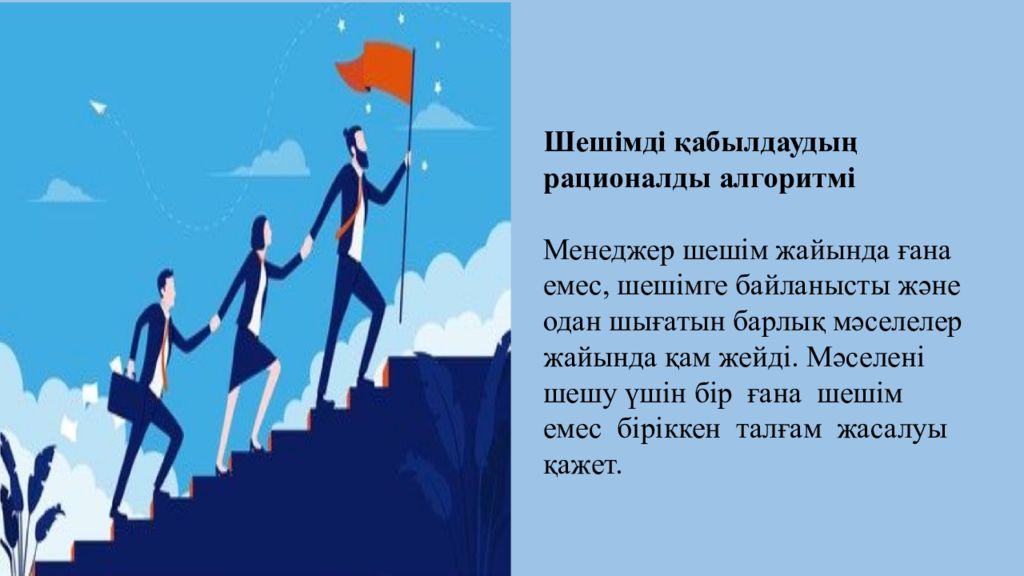 Шешімді қабылдаудың рационалды алгоритмі

Менеджер шешім жайында ғана емес, шешімге байланысты және одан шығатын барлық мәселелер жайында қам жейді. Мәселені шешу үшін бір ғана шешім емес біріккен талғам жасалуы қажет.